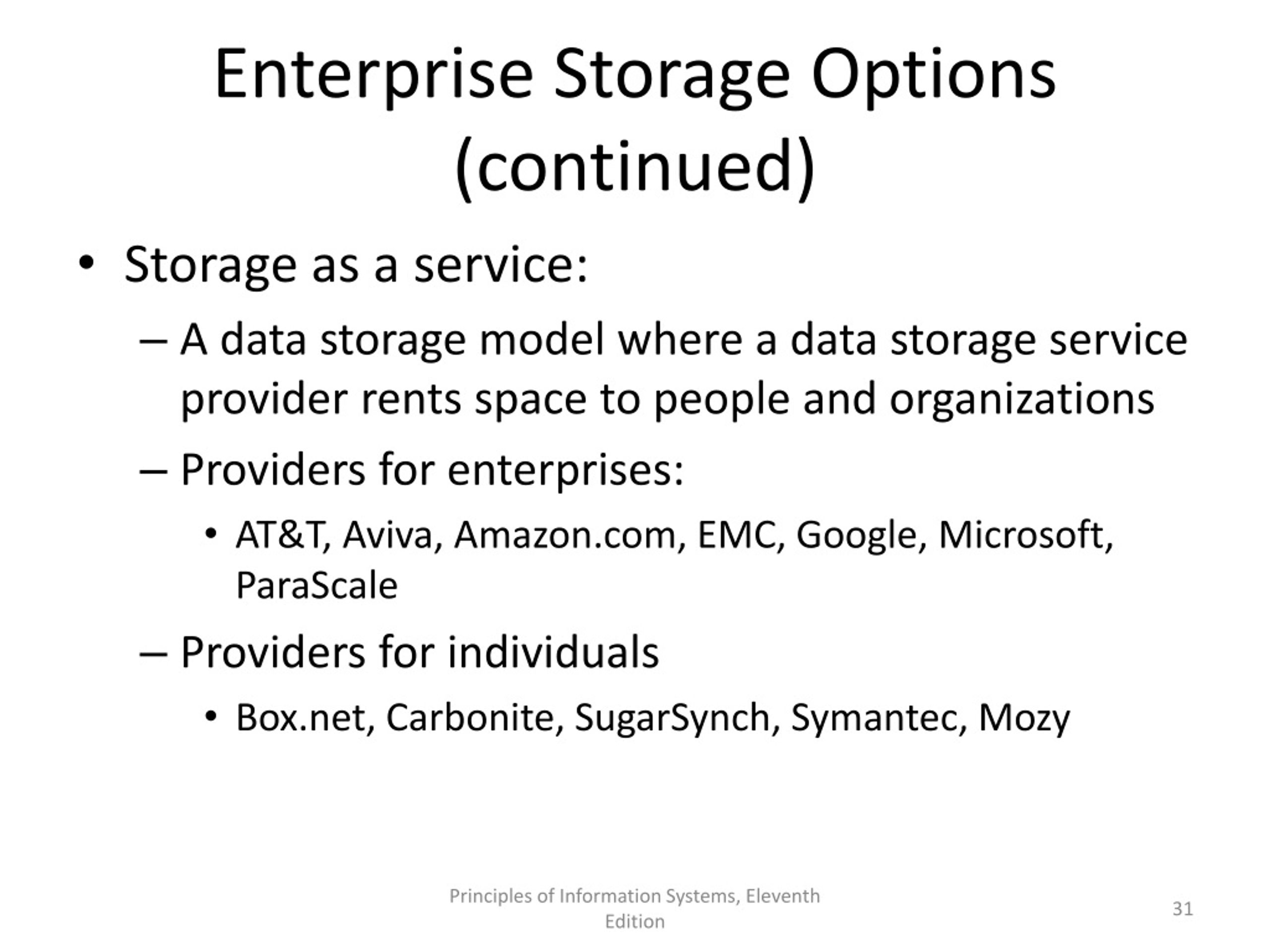 Enterprise Storage Options (continued)

• Storage as a service:
– A data storage model where a data storage service provider rents space to people and organizations
– Providers for enterprises:
• AT&T, Aviva, Amazon.com, EMC, Google, Microsoft, ParaScale
– Providers for individuals
• Box.net, Carbonite, SugarSynch, Symantec, Mozy

Principles of Information Systems, Eleventh Edition

31